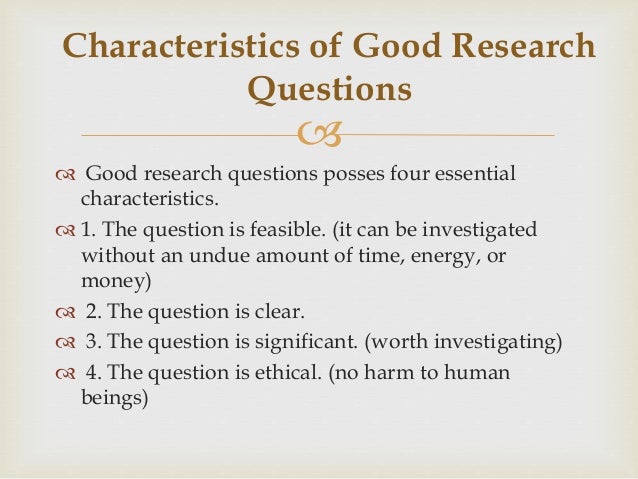 Characteristics of Good Research Questions

Good research questions posses four essential characteristics.

1. The question is feasible. (it can be investigated without an undue amount of time, energy, or money)

2. The question is clear.

3. The question is significant. (worth investigating)

4. The question is ethical. (no harm to human beings)